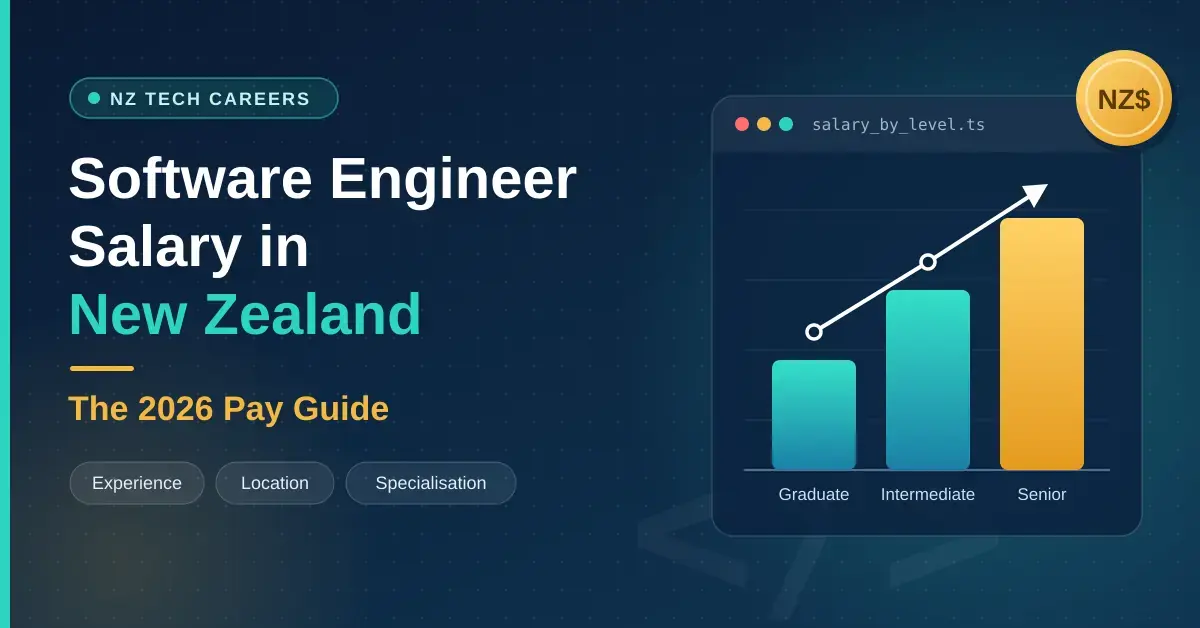 NZ TECH CAREERS

Software Engineer Salary in New Zealand

The 2026 Pay Guide

Experience Location Specialisation

salary_by_level.ts

NZ$

Graduate Intermediate Senior